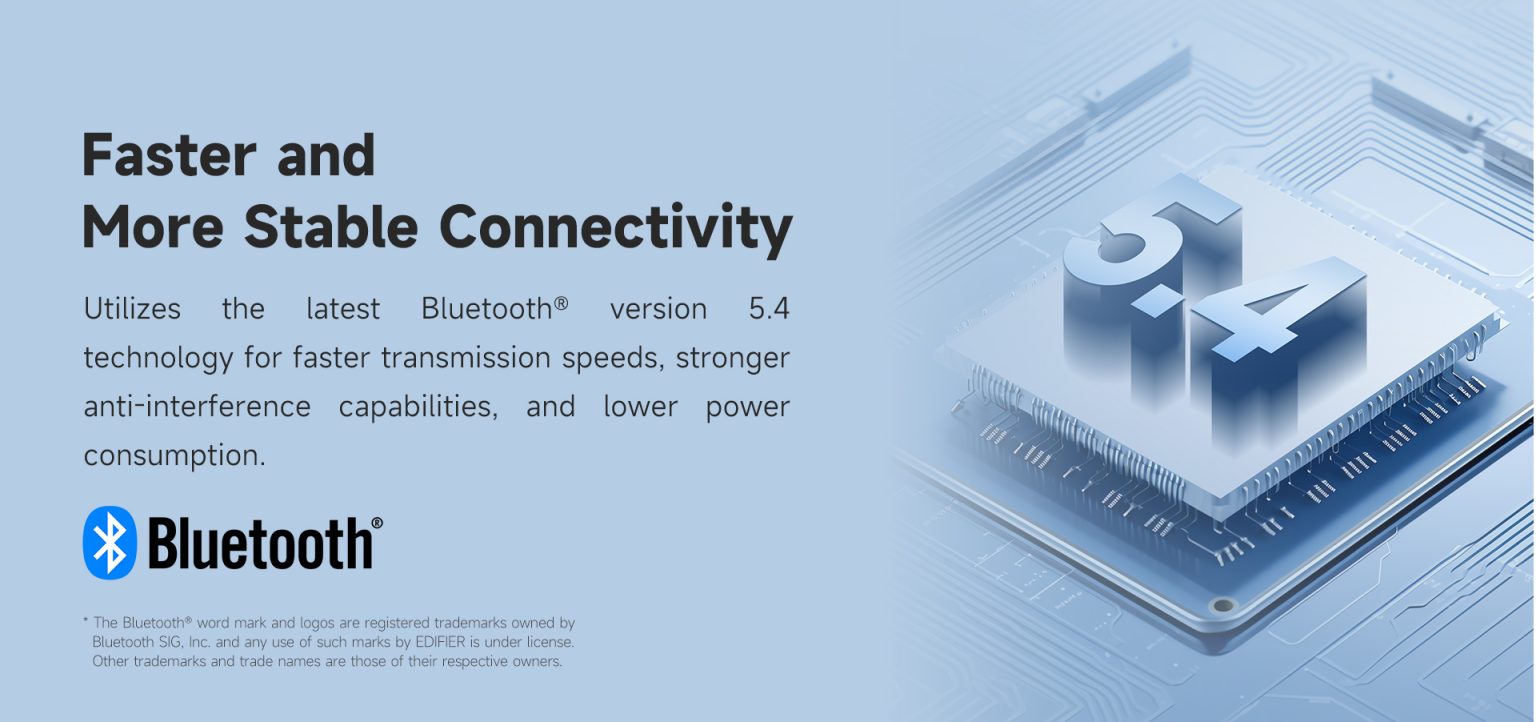 Faster and
More Stable Connectivity

Utilizes the latest Bluetooth® version 5.4 technology for faster transmission speeds, stronger anti-interference capabilities, and lower power consumption.

Bluetooth®

* The Bluetooth® word mark and logos are registered trademarks owned by Bluetooth SIG, Inc. and any use of such marks by EDIFIER is under license. Other trademarks and trade names are those of their respective owners.

5.4